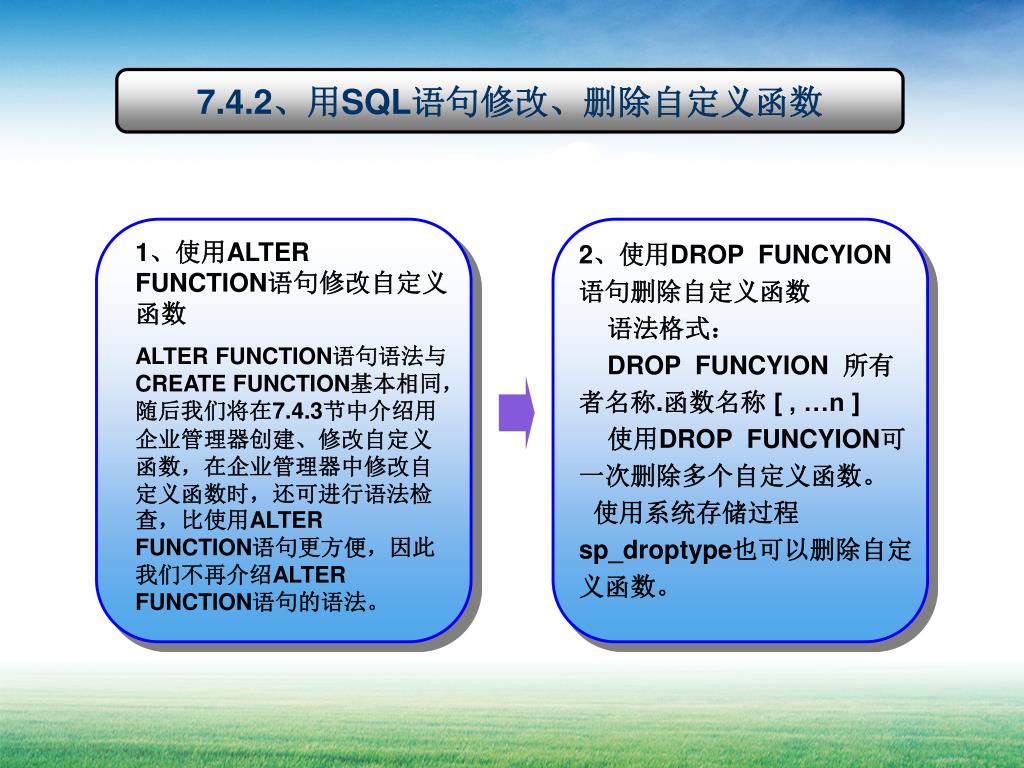 7.4.2、用SQL语句修改、删除自定义函数

1、使用ALTER FUNCTION语句修改自定义函数

ALTER FUNCTION语句语法与CREATE FUNCTION基本相同，随后我们将在7.4.3节中介绍用企业管理器创建、修改自定义函数，在企业管理器中修改自定义函数时，还可进行语法检查，比使用ALTER FUNCTION语句更方便，因此我们不再介绍ALTER FUNCTION语句的语法。

2、使用DROP FUNCYION语句删除自定义函数

语法格式：

DROP FUNCYION 所有者名称.函数名称 [ , …n ]

使用DROP FUNCYION可一次删除多个自定义函数。

使用系统存储过程sp_droptype也可以删除自定义函数。